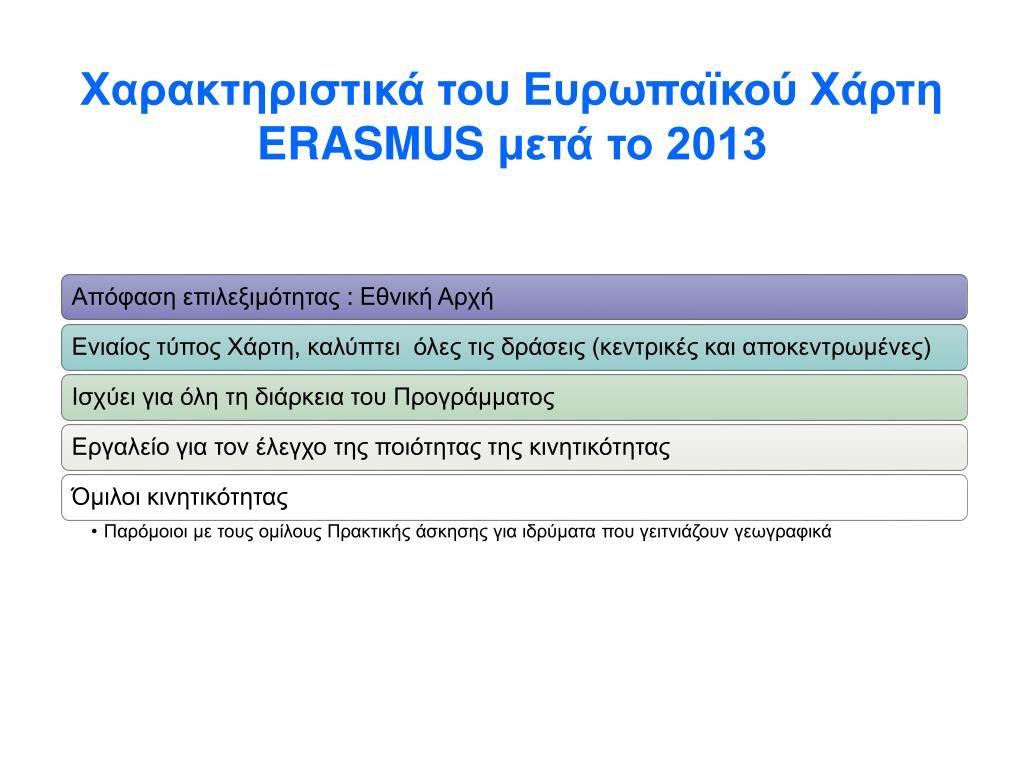 Χαρακτηριστικά του Ευρωπαϊκού Χάρτη ERASMUS μετά το 2013

Απόφαση επιλεξιμότητας : Εθνική Αρχή

Ενιαίος τύπος Χάρτη, καλύπτει όλες τις δράσεις (κεντρικές και αποκεντρωμένες)

Ισχύει για όλη τη διάρκεια του Προγράμματος

Εργαλείο για τον έλεγχο της ποιότητας της κινητικότητας

Όμιλοι κινητικότητας

• Παρόμοιοι με τους ομίλους Πρακτικής άσκησης για ιδρύματα που γειτνιάζουν γεωγραφικά